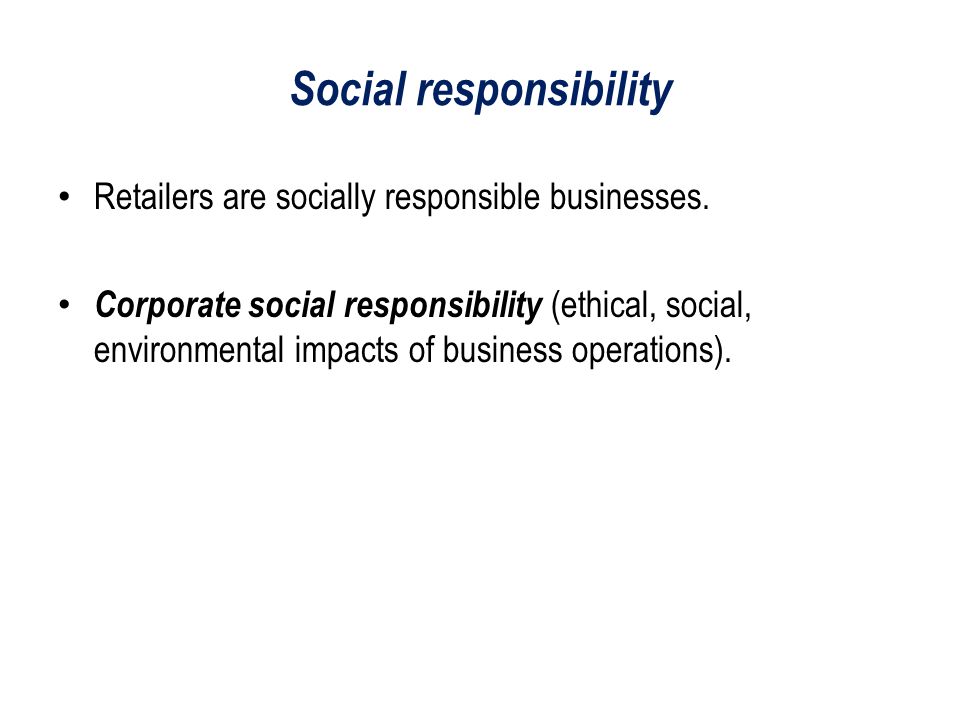 Social responsibility

• Retailers are socially responsible businesses.

• Corporate social responsibility (ethical, social, environmental impacts of business operations).